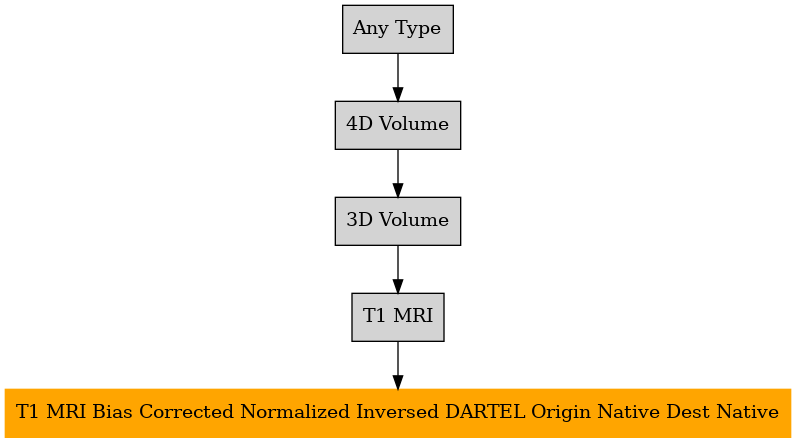 Any Type

4D Volume

3D Volume

T1 MRI

T1 MRI Bias Corrected Normalized Inversed DARTEL Origin Native Dest Native